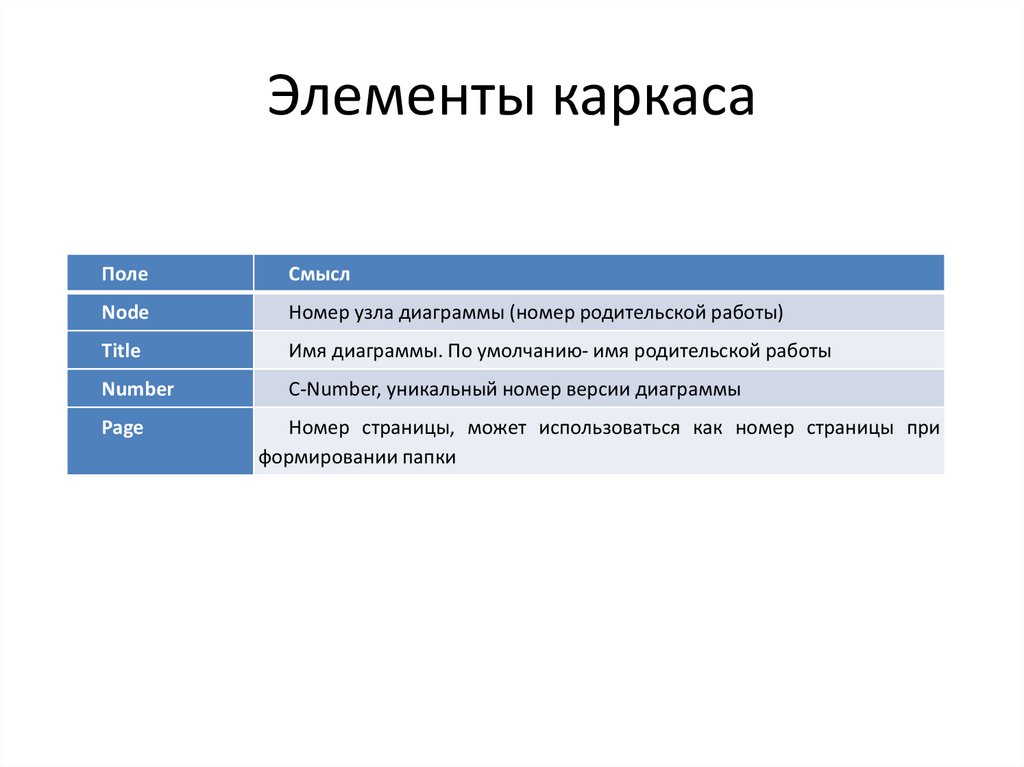 Элементы каркаса

| Поле | Смысл |
|---|---|
| Node | Номер узла диаграммы (номер родительской работы) |
| Title | Имя диаграммы. По умолчанию- имя родительской работы |
| Number | C-Number, уникальный номер версии диаграммы |
| Page | Номер страницы, может использоваться как номер страницы при формировании папки |